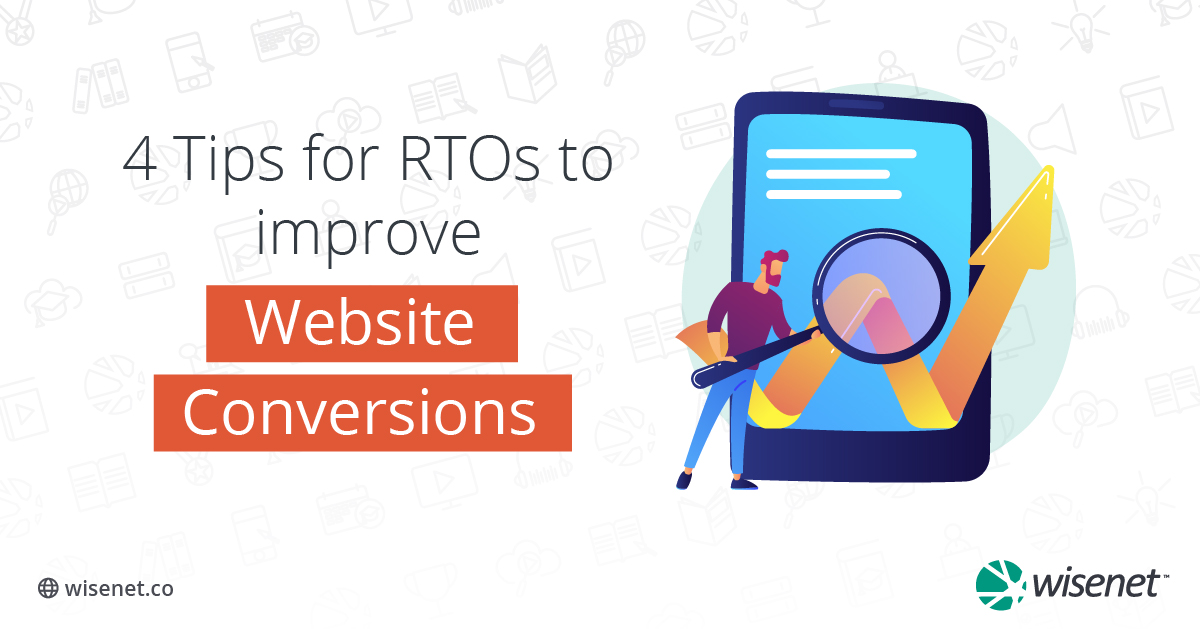 4 Tips for RTOs to improve

Website Conversions

wisenet.co

wisenet™